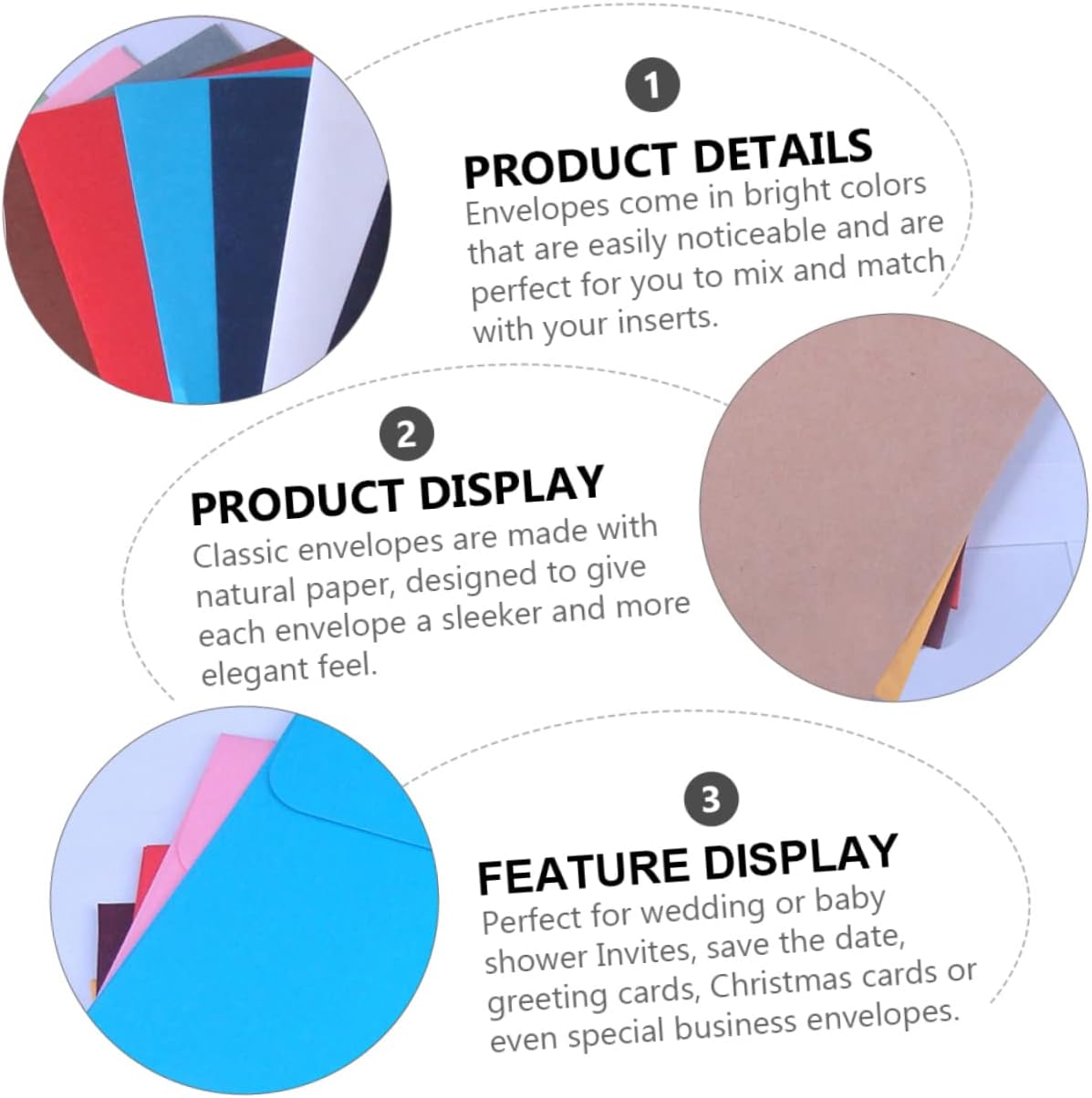 1

PRODUCT DETAILS

Envelopes come in bright colors that are easily noticeable and are perfect for you to mix and match with your inserts.

2

PRODUCT DISPLAY

Classic envelopes are made with natural paper, designed to give each envelope a sleeker and more elegant feel.

3

FEATURE DISPLAY

Perfect for wedding or baby shower Invites, save the date, greeting cards, Christmas cards or even special business envelopes.